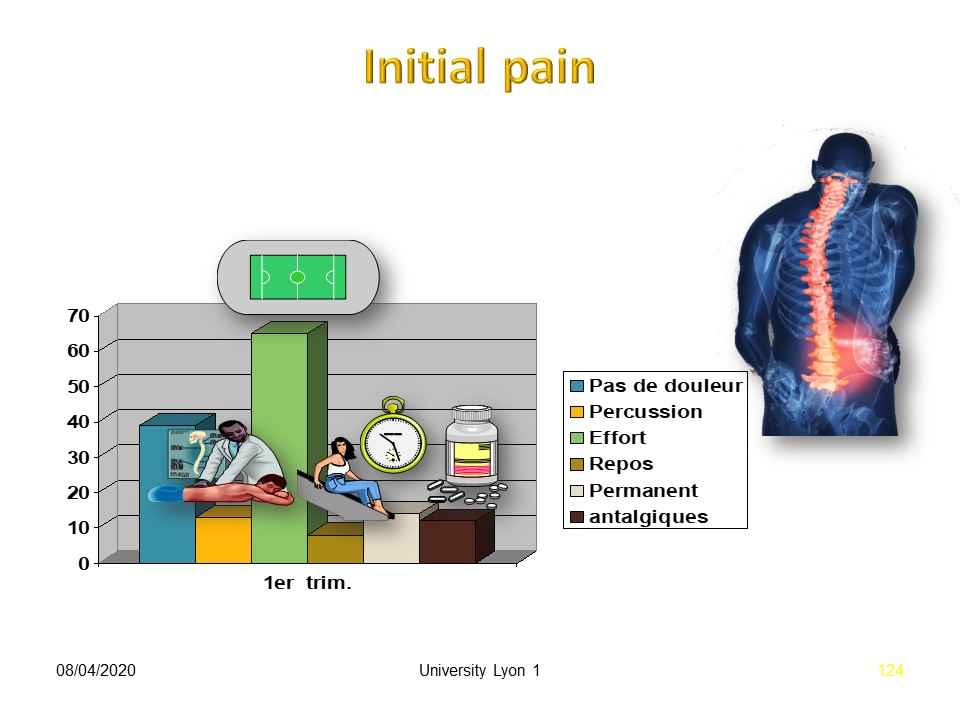 Initial pain

70
60
50
40
30
20
10
0

1er trim.

Pas de douleur
Percussion
Effort
Repos
Permanent
antalgiques

08/04/2020

University Lyon 1

124